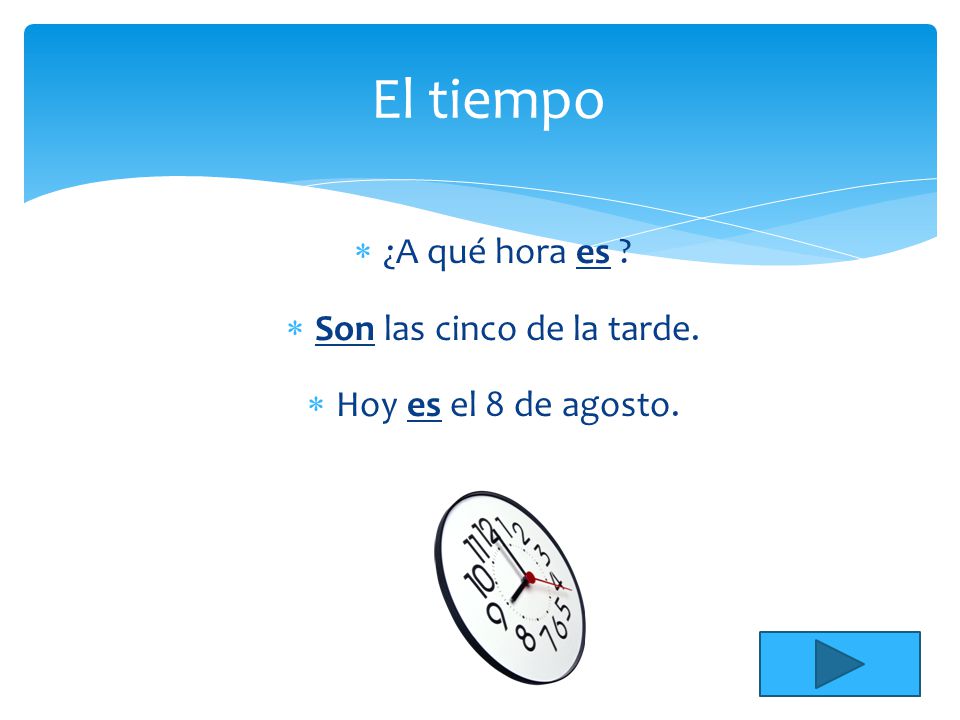 El tiempo

* ¿A qué hora es ?

* Son las cinco de la tarde.

* Hoy es el 8 de agosto.

11 12 1 2 3 4 5 6 7 8 9 10